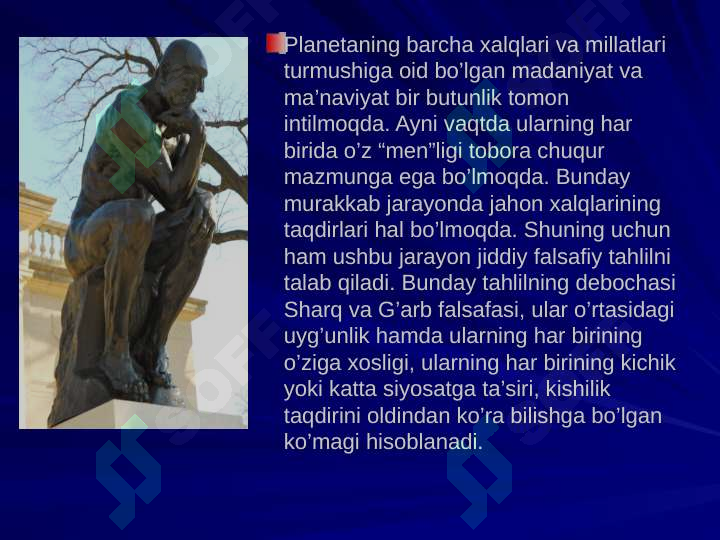 Planetaning barcha xalqlari va millatlari turmushiga oid bo’lgan madaniyat va ma’naviyat bir butunlik tomon intilmoqda. Ayni vaqtda ularning har birida o’z “men”ligi tobora chuqur mazmunga ega bo’lmoqda. Bunday murakkab jarayonda jahon xalqlarining taqdirlari hal bo’lmoqda. Shuning uchun ham ushbu jarayon jiddiy falsafiy tahlilni talab qiladi. Bunday tahlilning debochasi Sharq va G’arb falsafasi, ular o’rtasidagi uyg’unlik hamda ularning har birining o’ziga xosligi, ularning har birining kichik yoki katta siyosatga ta’siri, kishilik taqdirini oldindan ko’ra bilishga bo’lgan ko’magi hisoblanadi.